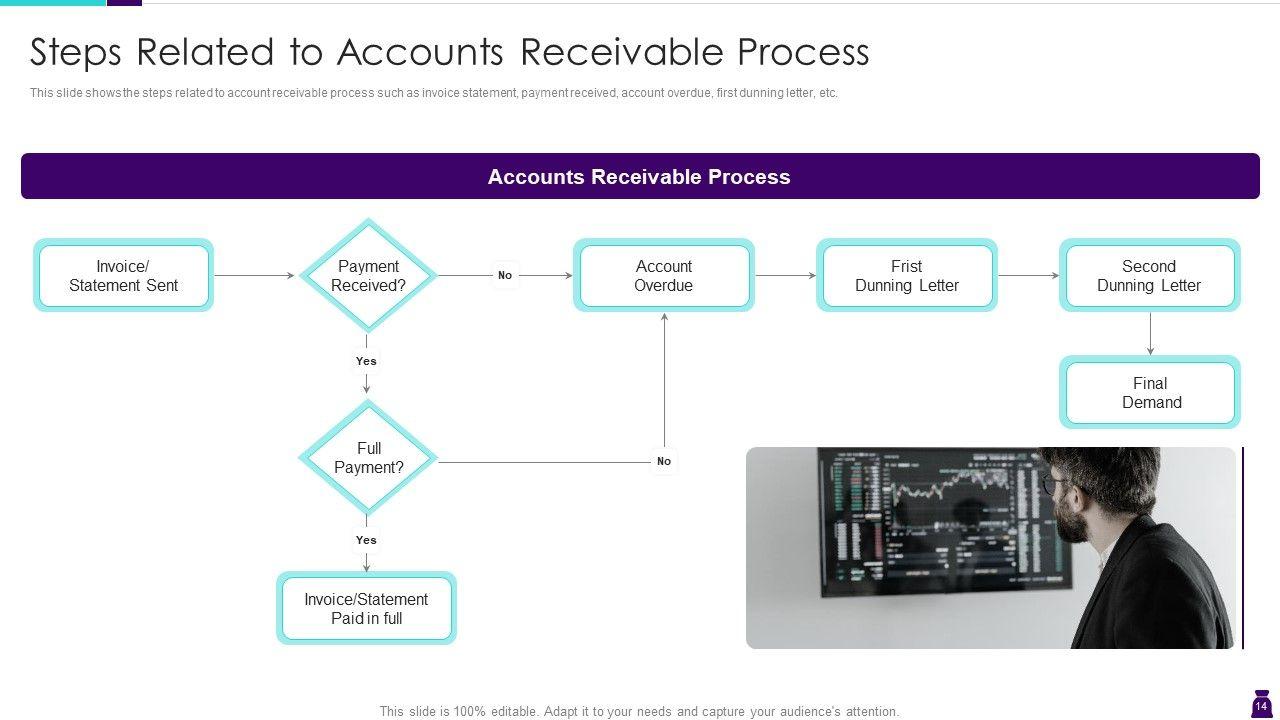 Steps Related to Accounts Receivable Process

This slide shows the steps related to account receivable process such as invoice statement, payment received, account overdue, first dunning letter, etc.

Accounts Receivable Process

Invoice/ Statement Sent

Payment Received?

No

Account Overdue

Frist Dunning Letter

Second Dunning Letter

Final Demand

Yes

Full Payment?

No

Yes

Invoice/Statement Paid in full

This slide is 100% editable. Adapt it to your needs and capture your audience's attention.

14